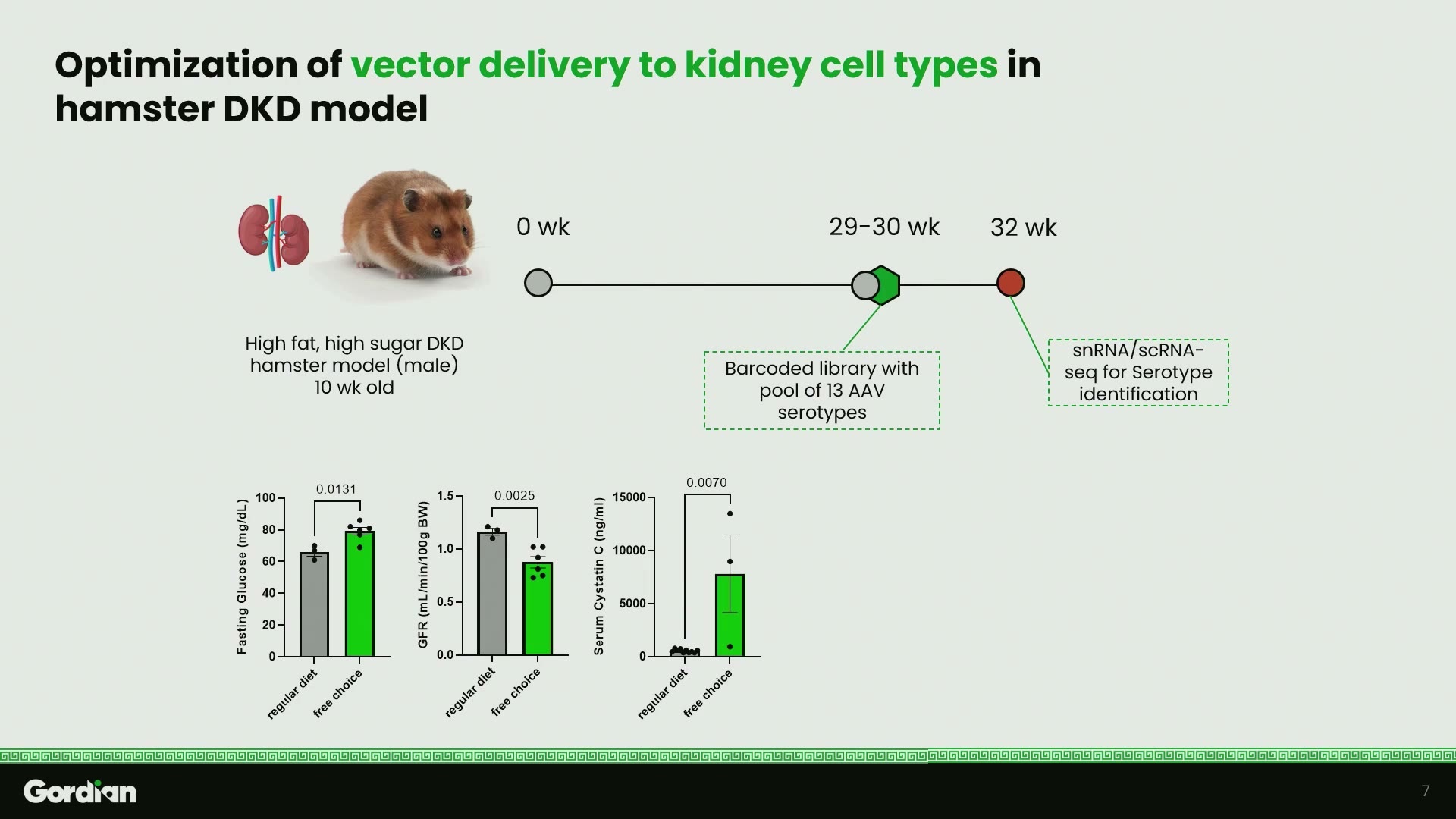 Optimization of vector delivery to kidney cell types in hamster DKD model

0 wk

29-30 wk

32 wk

High fat, high sugar DKD hamster model (male) 10 wk old

Barcoded library with pool of 13 AAV serotypes

snRNA/scRNA-seq for Serotype identification

0.0131

Fasting Glucose (mg/dL)

100
80
60
40
20
0

regular diet
free choice

0.0025

GFR (mL/min/100g BW)

1.5
1.0
0.5
0.0

regular diet
free choice

0.0070

Serum Cystatin C (ng/ml)

15000
10000
5000
0

regular diet
free choice

Gordian

7